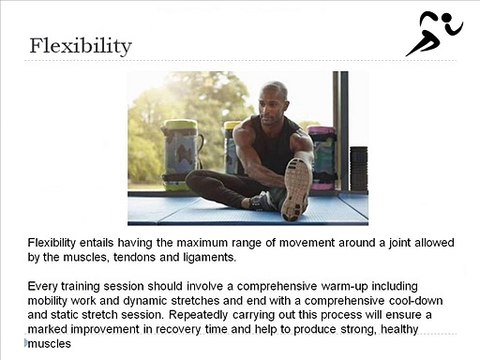 Flexibility

Flexibility entails having the maximum range of movement around a joint allowed by the muscles, tendons and ligaments.

Every training session should involve a comprehensive warm-up including mobility work and dynamic stretches and end with a comprehensive cool-down and static stretch session. Repeatedly carrying out this process will ensure a marked improvement in recovery time and help to produce strong, healthy muscles